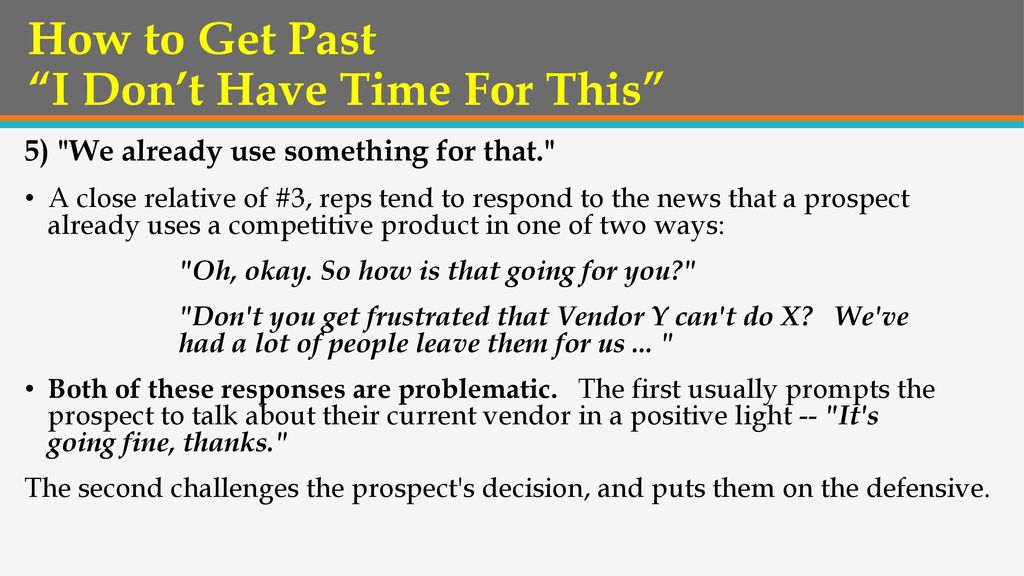 How to Get Past
“I Don’t Have Time For This”

5) "We already use something for that."

• A close relative of #3, reps tend to respond to the news that a prospect already uses a competitive product in one of two ways:

"Oh, okay. So how is that going for you?"

"Don't you get frustrated that Vendor Y can't do X? We've had a lot of people leave them for us ... "

• Both of these responses are problematic. The first usually prompts the prospect to talk about their current vendor in a positive light -- "It's going fine, thanks."

The second challenges the prospect's decision, and puts them on the defensive.